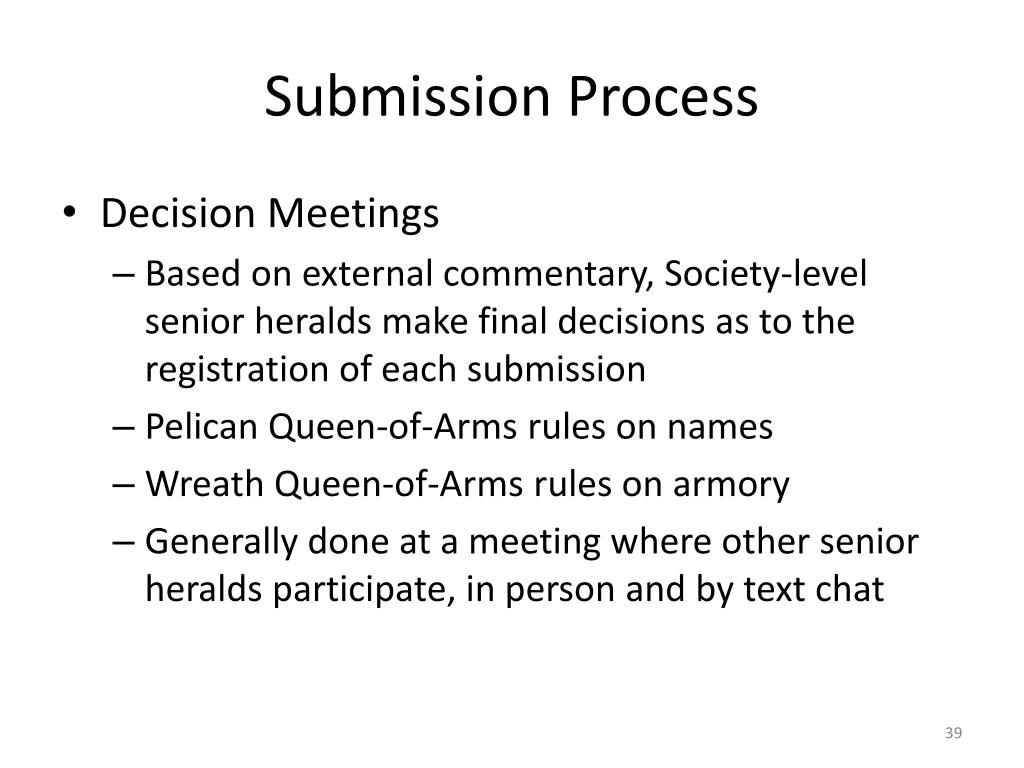 Submission Process

• Decision Meetings
  – Based on external commentary, Society-level senior heralds make final decisions as to the registration of each submission
  – Pelican Queen-of-Arms rules on names
  – Wreath Queen-of-Arms rules on armory
  – Generally done at a meeting where other senior heralds participate, in person and by text chat

39